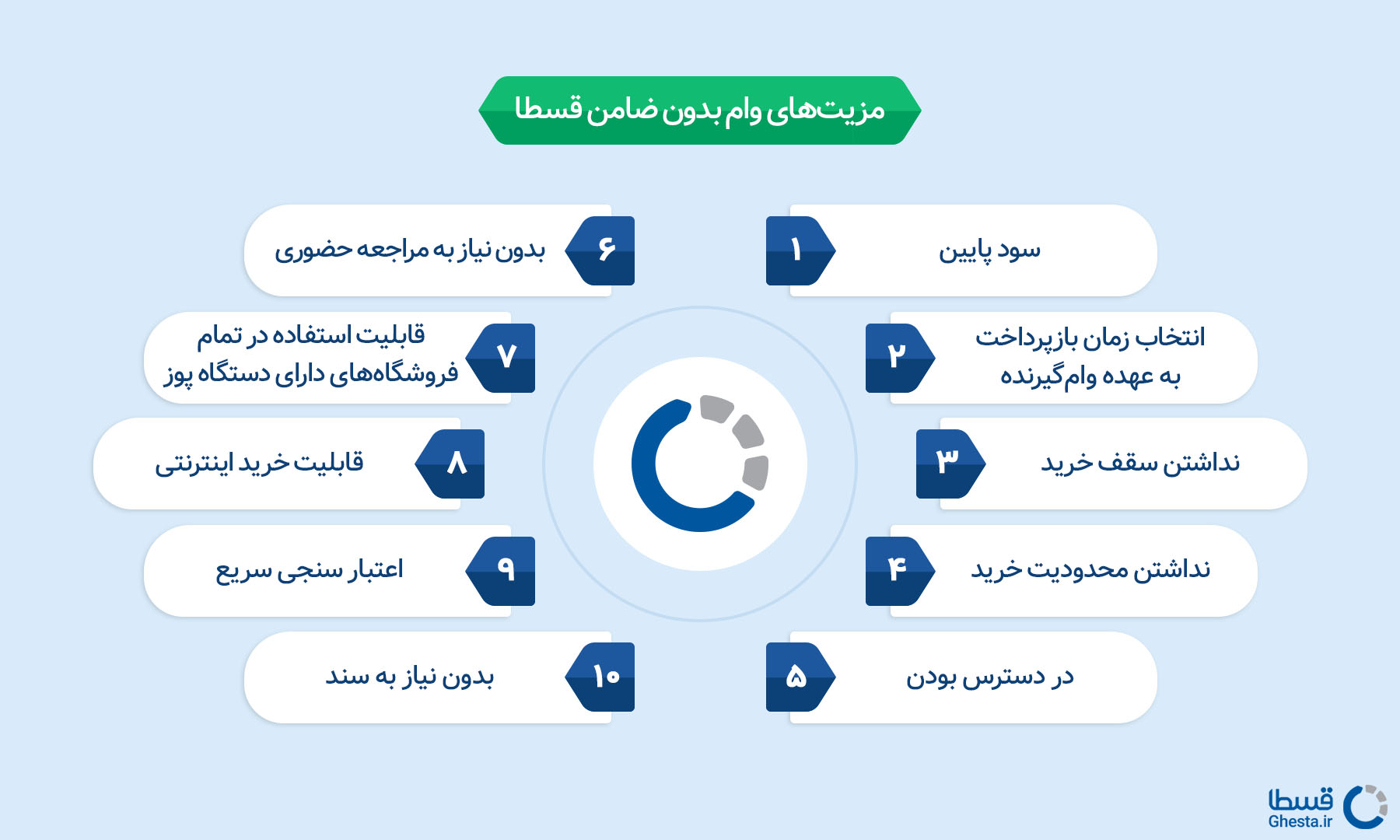 مزیت‌های وام بدون ضامن قسطا

۱ سود پایین

۲ انتخاب زمان بازپرداخت به عهده وام‌گیرنده

۳ نداشتن سقف خرید

۴ نداشتن محدودیت خرید

۵ در دسترس بودن

۶ بدون نیاز به مراجعه حضوری

۷ قابلیت استفاده در تمام فروشگاه‌های دارای دستگاه پوز

۸ قابلیت خرید اینترنتی

۹ اعتبار سنجی سریع

۱۰ بدون نیاز به سند

قسطا
Ghesta.ir